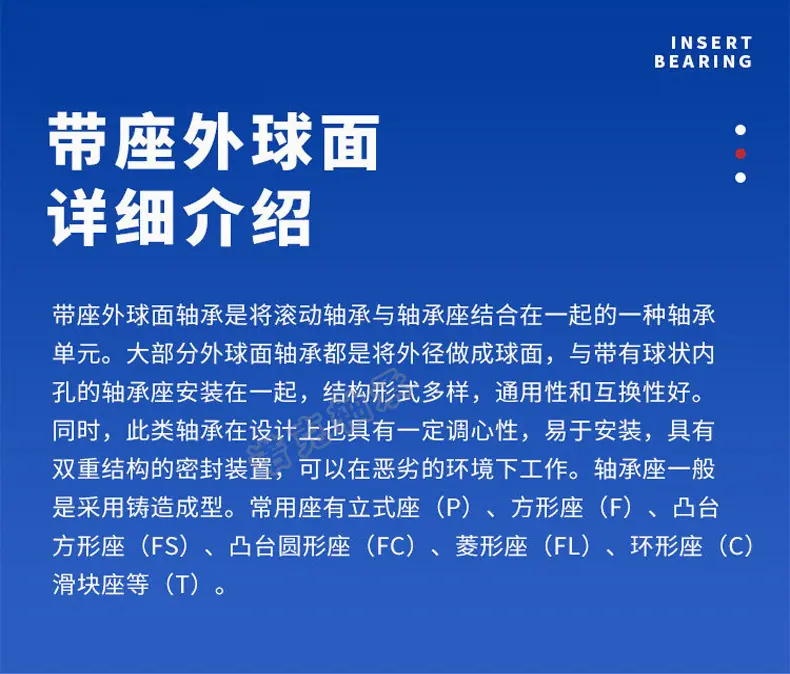 INSERT
BEARING

带座外球面
详细介绍

带座外球面轴承是将滚动轴承与轴承座结合在一起的一种轴承单元。大部分外球面轴承都是将外径做成球面，与带有球状内孔的轴承座安装在一起，结构形式多样，通用性和互换性好。同时，此类轴承在设计上也具有一定调心性，易于安装，具有双重结构的密封装置，可以在恶劣的环境下工作。轴承座一般是采用铸造成型。常用座有立式座（P）、方形座（F）、凸台方形座（FS）、凸台圆形座（FC）、菱形座（FL）、环形座（C）滑块座等（T）。